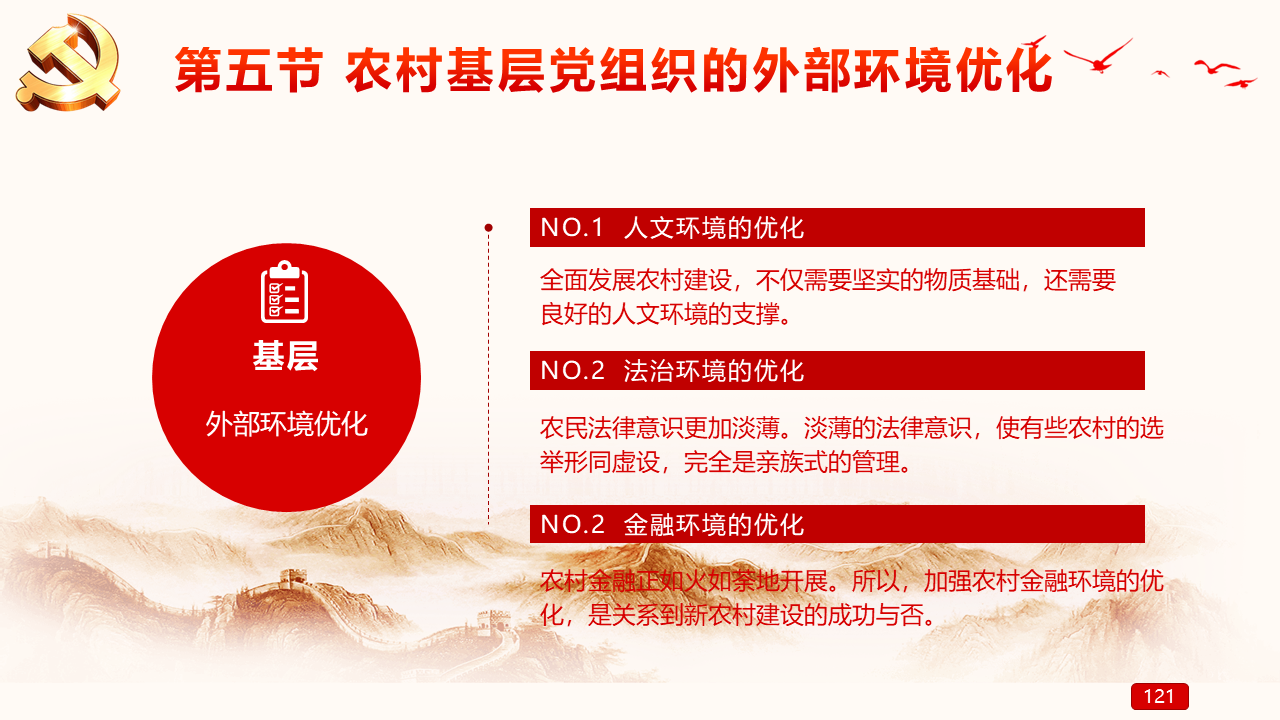 第五节 农村基层党组织的外部环境优化

基层

外部环境优化

NO.1 人文环境的优化

全面发展农村建设，不仅需要坚实的物质基础，还需要良好的人文环境的支撑。

NO.2 法治环境的优化

农民法律意识更加淡薄。淡薄的法律意识，使有些农村的选举形同虚设，完全是亲族式的管理。

NO.2 金融环境的优化

农村金融正如火如荼地开展。所以，加强农村金融环境的优化，是关系到新农村建设的成功与否。

121